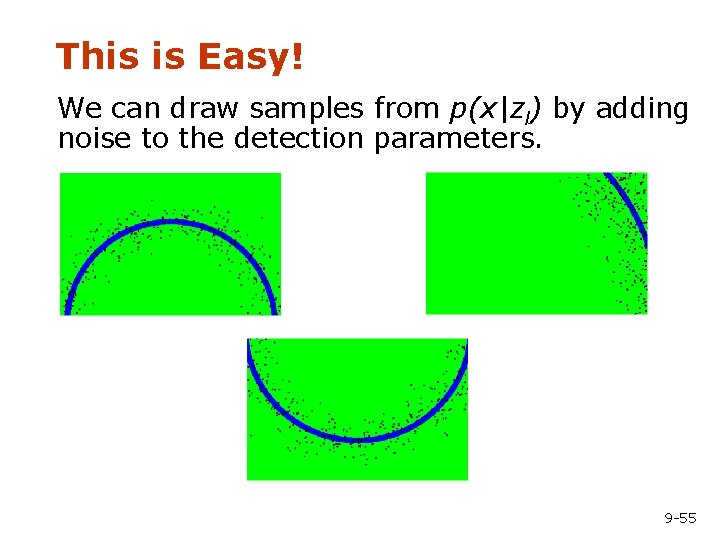 This is Easy!

We can draw samples from $p(x|z_l)$ by adding noise to the detection parameters.

9-55